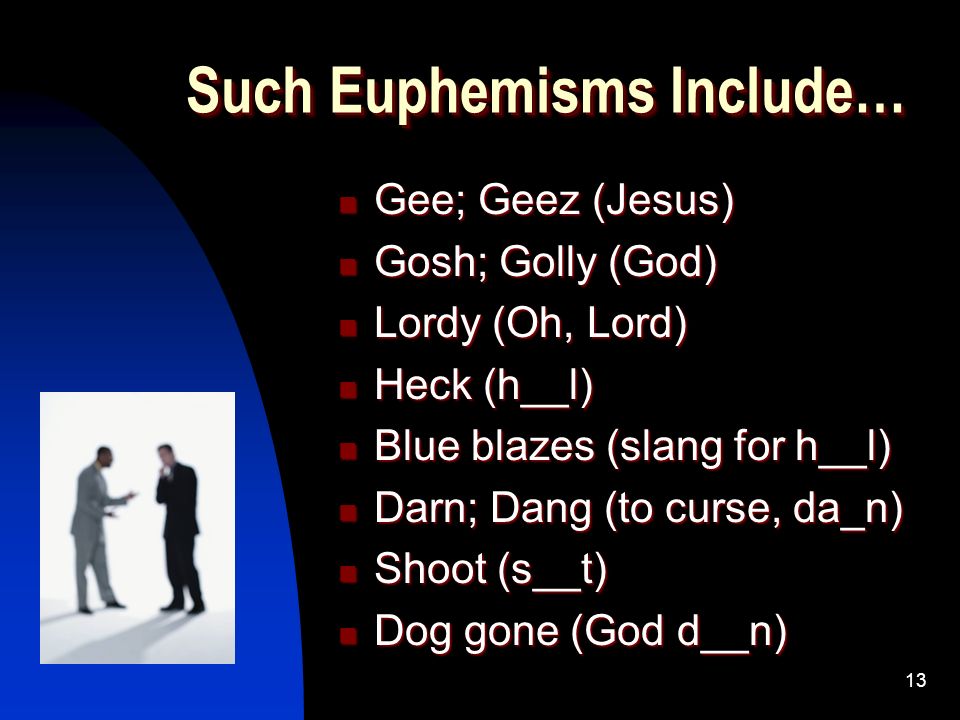 Such Euphemisms Include…

- Gee; Geez (Jesus)
- Gosh; Golly (God)
- Lordy (Oh, Lord)
- Heck (h__l)
- Blue blazes (slang for h__l)
- Darn; Dang (to curse, da_n)
- Shoot (s__t)
- Dog gone (God d__n)

13